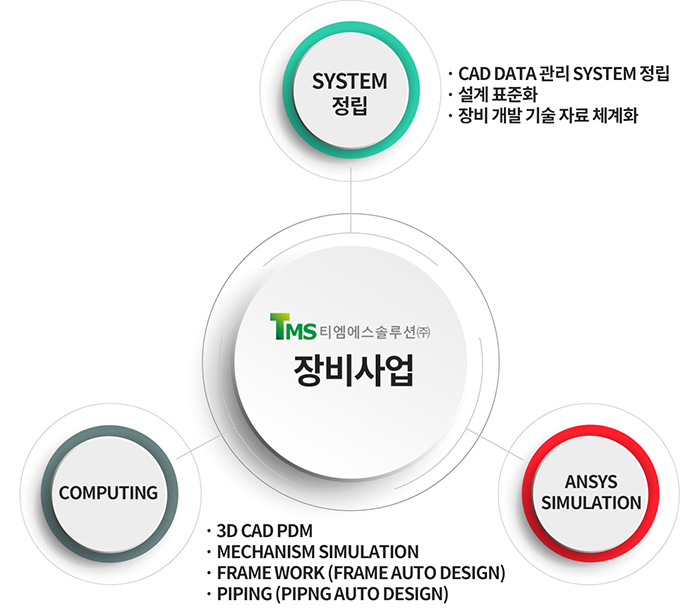 SYSTEM 정립

· CAD DATA 관리 SYSTEM 정립
· 설계 표준화
· 장비 개발 기술 자료 체계화

TMS 티엠에스솔루션㈜
장비사업

COMPUTING

ANSYS SIMULATION

· 3D CAD PDM
· MECHANISM SIMULATION
· FRAME WORK (FRAME AUTO DESIGN)
· PIPING (PIPNG AUTO DESIGN)